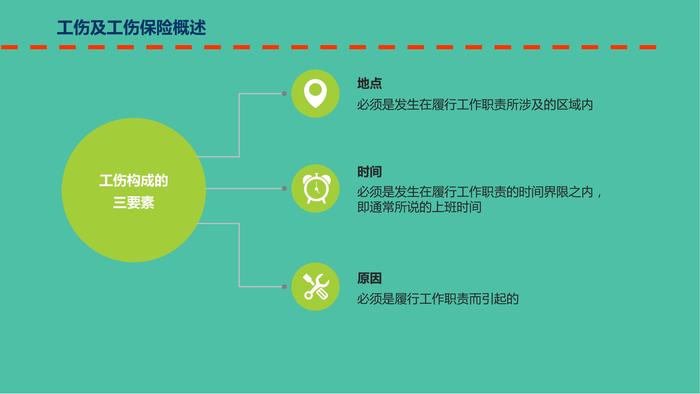 工伤及工伤保险概述

工伤构成的三要素

地点
必须是发生在履行工作职责所涉及的区域内

时间
必须是发生在履行工作职责的时间界限之内，即通常所说的上班时间

原因
必须是履行工作职责而引起的